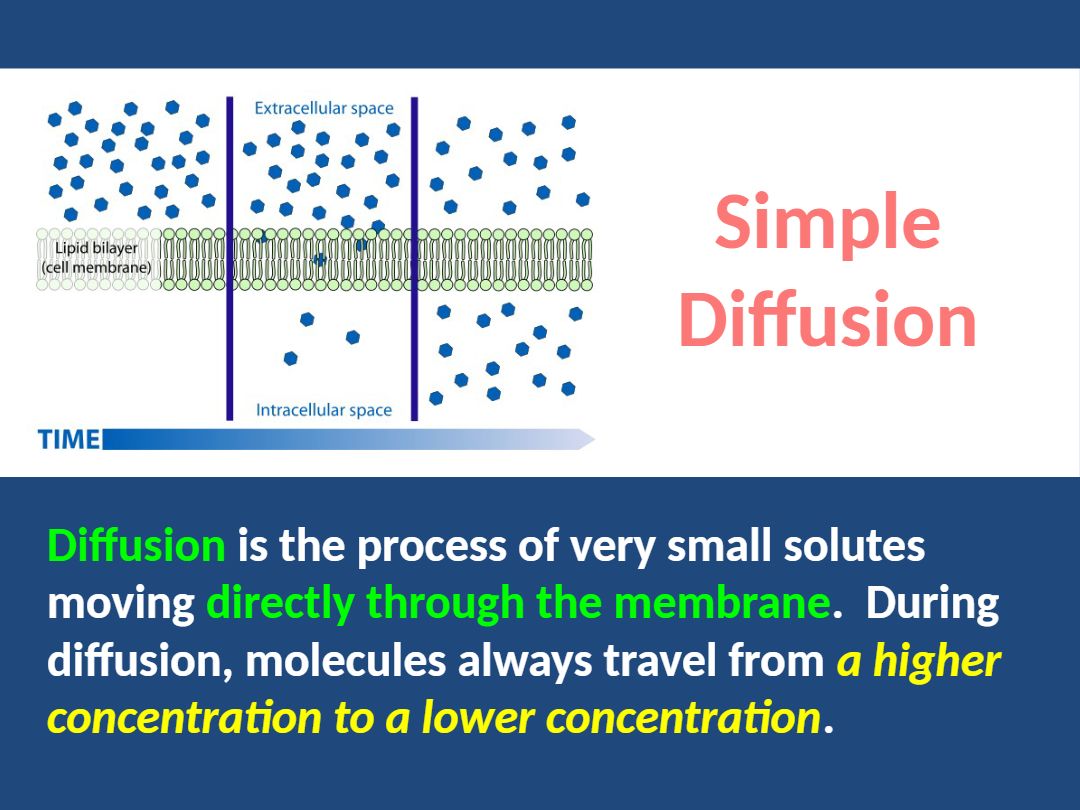 Extracellular space

Lipid bilayer (cell membrane)

Intracellular space

TIME

Simple Diffusion

Diffusion is the process of very small solutes moving directly through the membrane. During diffusion, molecules always travel from a higher concentration to a lower concentration.